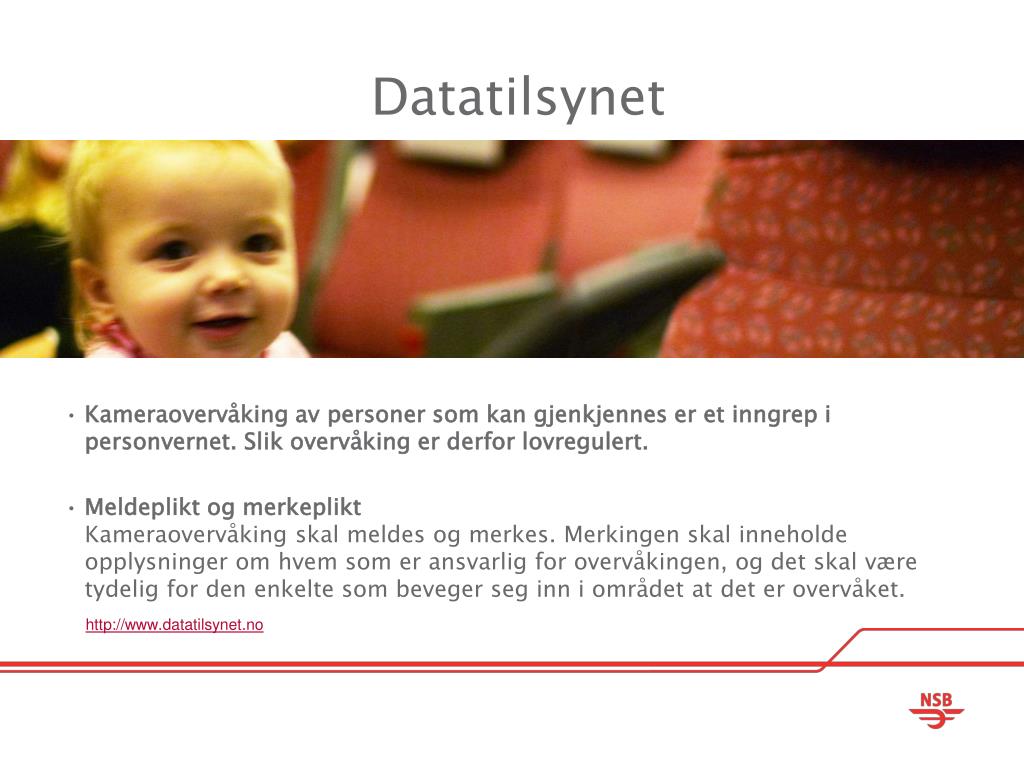 Datatilsynet

• Kameraovervåking av personer som kan gjenkjennes er et inngrep i personvernet. Slik overvåking er derfor lovregulert.

• Meldeplikt og merkeplikt
Kameraovervåking skal meldes og merkes. Merkingen skal inneholde opplysninger om hvem som er ansvarlig for overvåkingen, og det skal være tydelig for den enkelte som beveger seg inn i området at det er overvåket.

http://www.datatilsynet.no

NSB